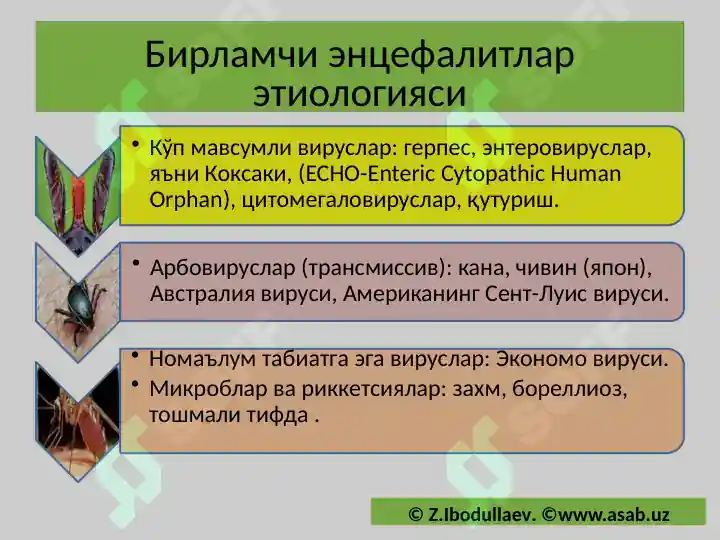 Бирламчи энцефалитлар этиологияси

• Кўп мавсумли вируслар: герпес, энтеровируслар, яъни Коксаки, (ECHO-Enteric Cytopathic Human Orphan), цитомегаловируслар, қутуриш.

• Арбовируслар (трансмиссив): кана, чивин (япон), Австралия вируси, Американинг Сент-Луис вируси.

• Номаълум табиатга эга вируслар: Экономо вируси.
• Микроблар ва риккетсиялар: захм, бореллиоз, тошмали тифда .

© Z.Ibodullaev. ©www.asab.uz